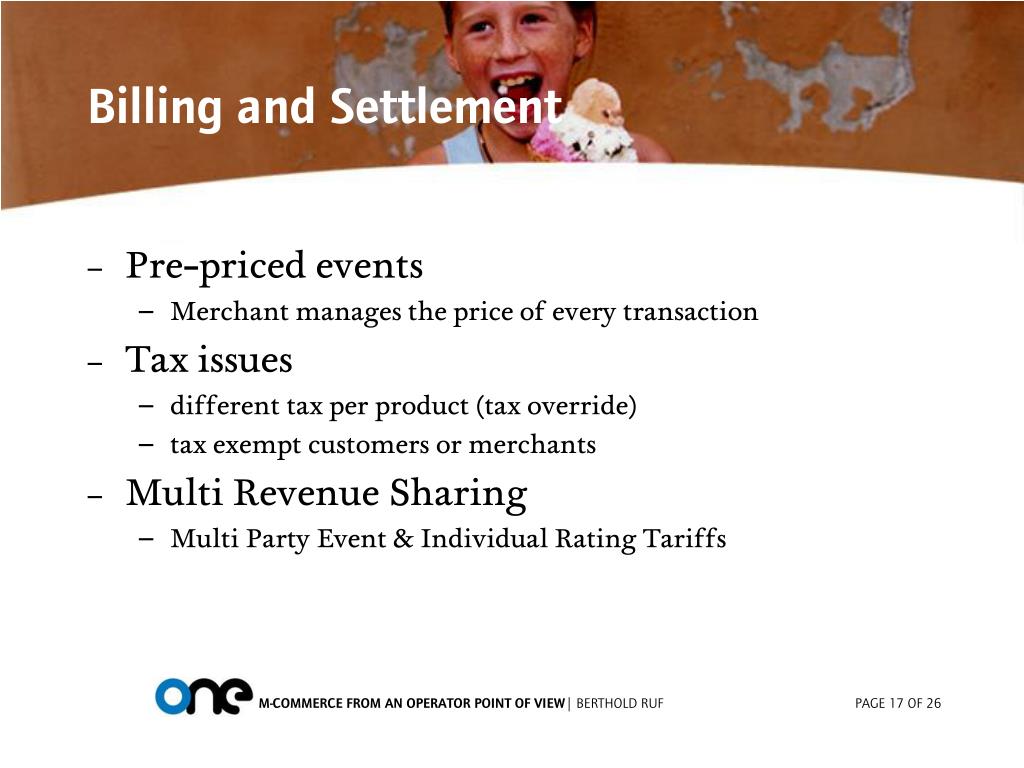 Billing and Settlement

– Pre-priced events
 – Merchant manages the price of every transaction
– Tax issues
 – different tax per product (tax override)
 – tax exempt customers or merchants
– Multi Revenue Sharing
 – Multi Party Event & Individual Rating Tariffs

one M-COMMERCE FROM AN OPERATOR POINT OF VIEW | BERTHOLD RUF PAGE 17 OF 26